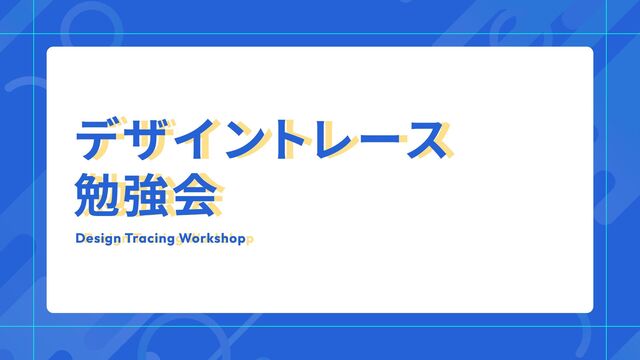 デザイントレース
勉強会

Design Tracing Workshop